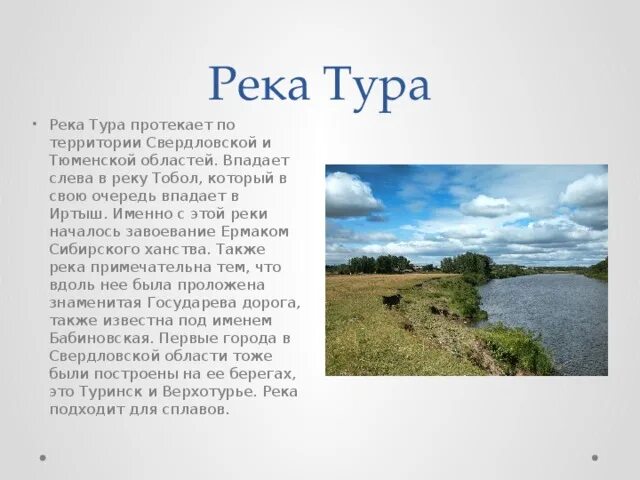 Река Тура

• Река Тура протекает по территории Свердловской и Тюменской областей. Впадает слева в реку Тобол, который в свою очередь впадает в Иртыш. Именно с этой реки началось завоевание Ермаком Сибирского ханства. Также река примечательна тем, что вдоль нее была проложена знаменитая Государева дорога, также известна под именем Бабиновская. Первые города в Свердловской области тоже были построены на ее берегах, это Туринск и Верхотурье. Река подходит для сплавов.